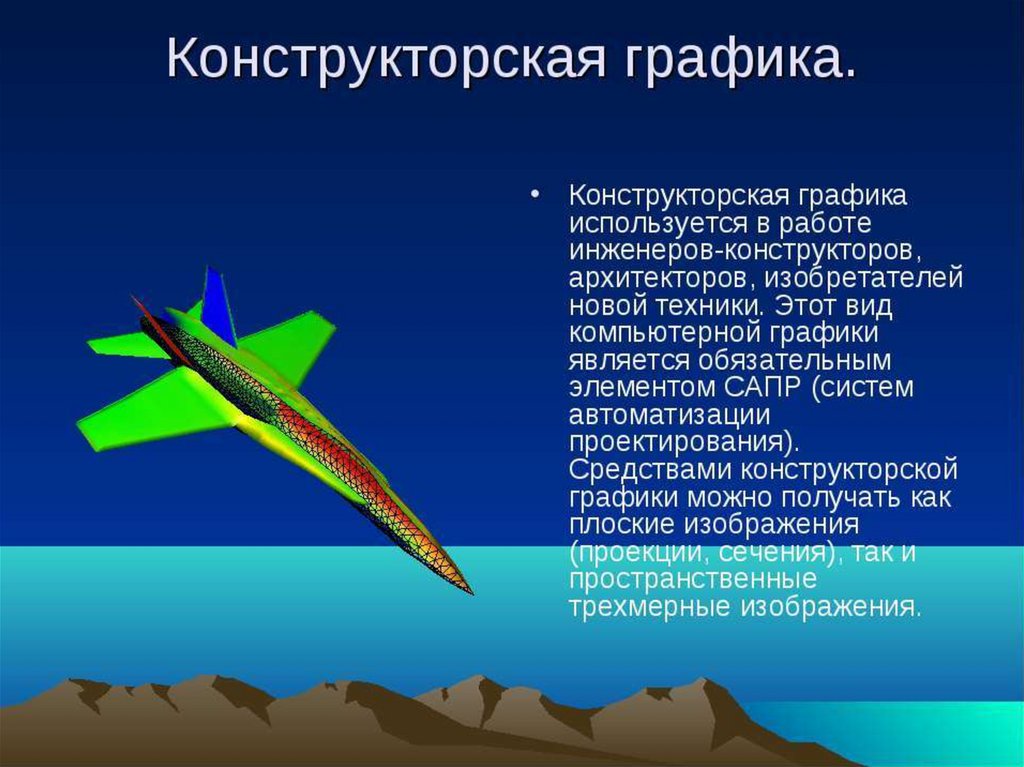 Конструкторская графика.

• Конструкторская графика используется в работе инженеров-конструкторов, архитекторов, изобретателей новой техники. Этот вид компьютерной графики является обязательным элементом САПР (систем автоматизации проектирования). Средствами конструкторской графики можно получать как плоские изображения (проекции, сечения), так и пространственные трехмерные изображения.